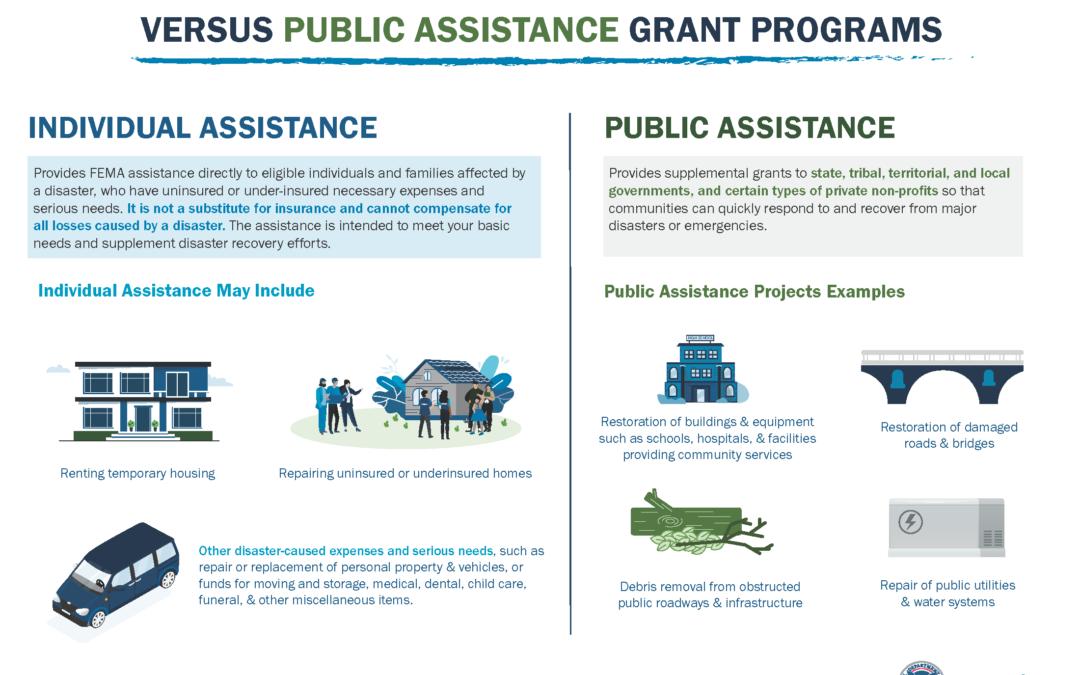 VERSUS PUBLIC ASSISTANCE GRANT PROGRAMS

INDIVIDUAL ASSISTANCE

Provides FEMA assistance directly to eligible individuals and families affected by a disaster, who have uninsured or under-insured necessary expenses and serious needs. It is not a substitute for insurance and cannot compensate for all losses caused by a disaster. The assistance is intended to meet your basic needs and supplement disaster recovery efforts.

Individual Assistance May Include

Renting temporary housing

Repairing uninsured or underinsured homes

Other disaster-caused expenses and serious needs, such as repair or replacement of personal property & vehicles, or funds for moving and storage, medical, dental, child care, funeral, & other miscellaneous items.

PUBLIC ASSISTANCE

Provides supplemental grants to state, tribal, territorial, and local governments, and certain types of private non-profits so that communities can quickly respond to and recover from major disasters or emergencies.

Public Assistance Projects Examples

HIGH SCHOOL

Restoration of buildings & equipment such as schools, hospitals, & facilities providing community services

Restoration of damaged roads & bridges

Debris removal from obstructed public roadways & infrastructure

Repair of public utilities & water systems